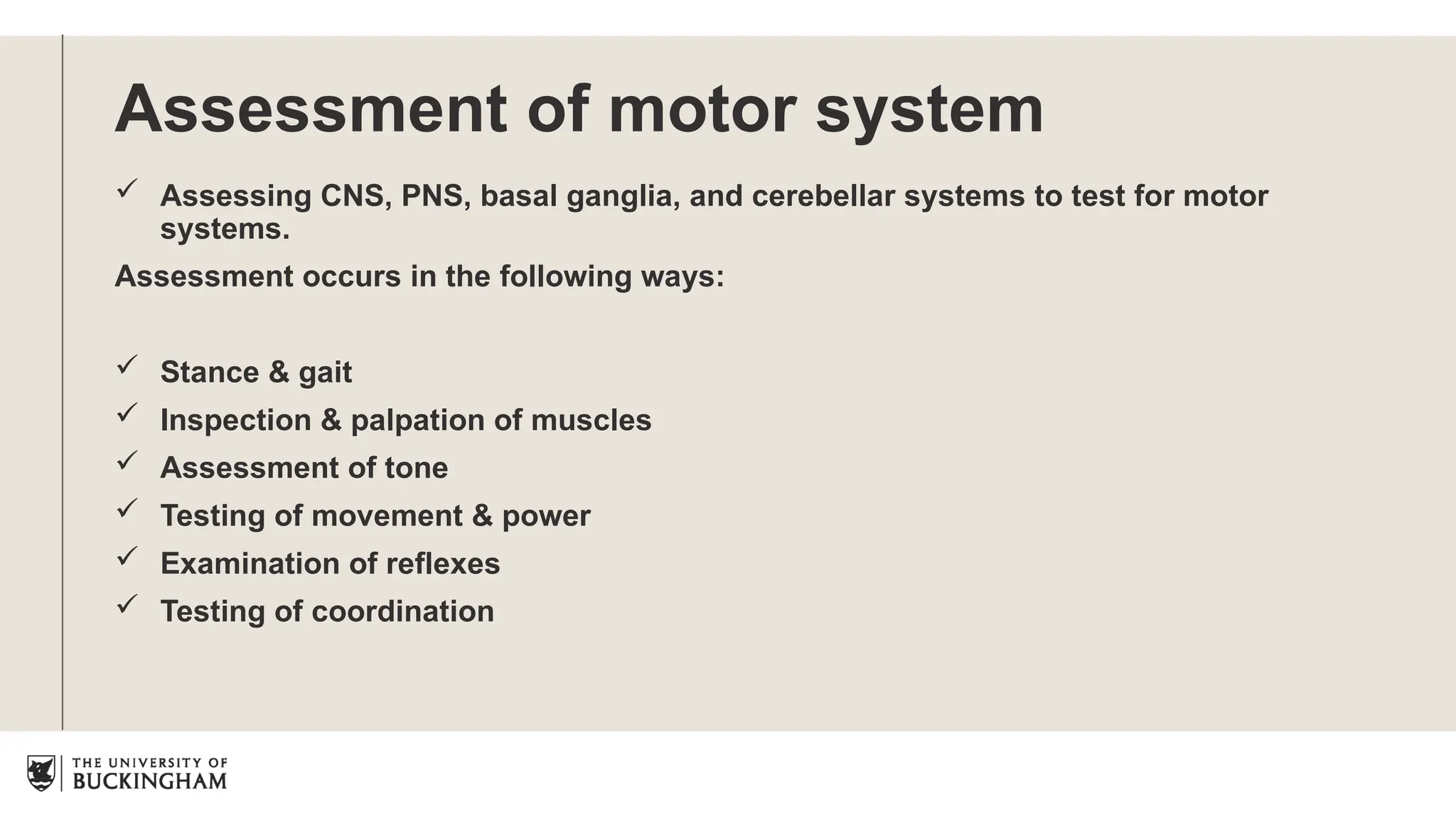 Assessment of motor system

✓ Assessing CNS, PNS, basal ganglia, and cerebellar systems to test for motor systems.

Assessment occurs in the following ways:

✓ Stance & gait
✓ Inspection & palpation of muscles
✓ Assessment of tone
✓ Testing of movement & power
✓ Examination of reflexes
✓ Testing of coordination

THE UNIVERSITY OF BUCKINGHAM